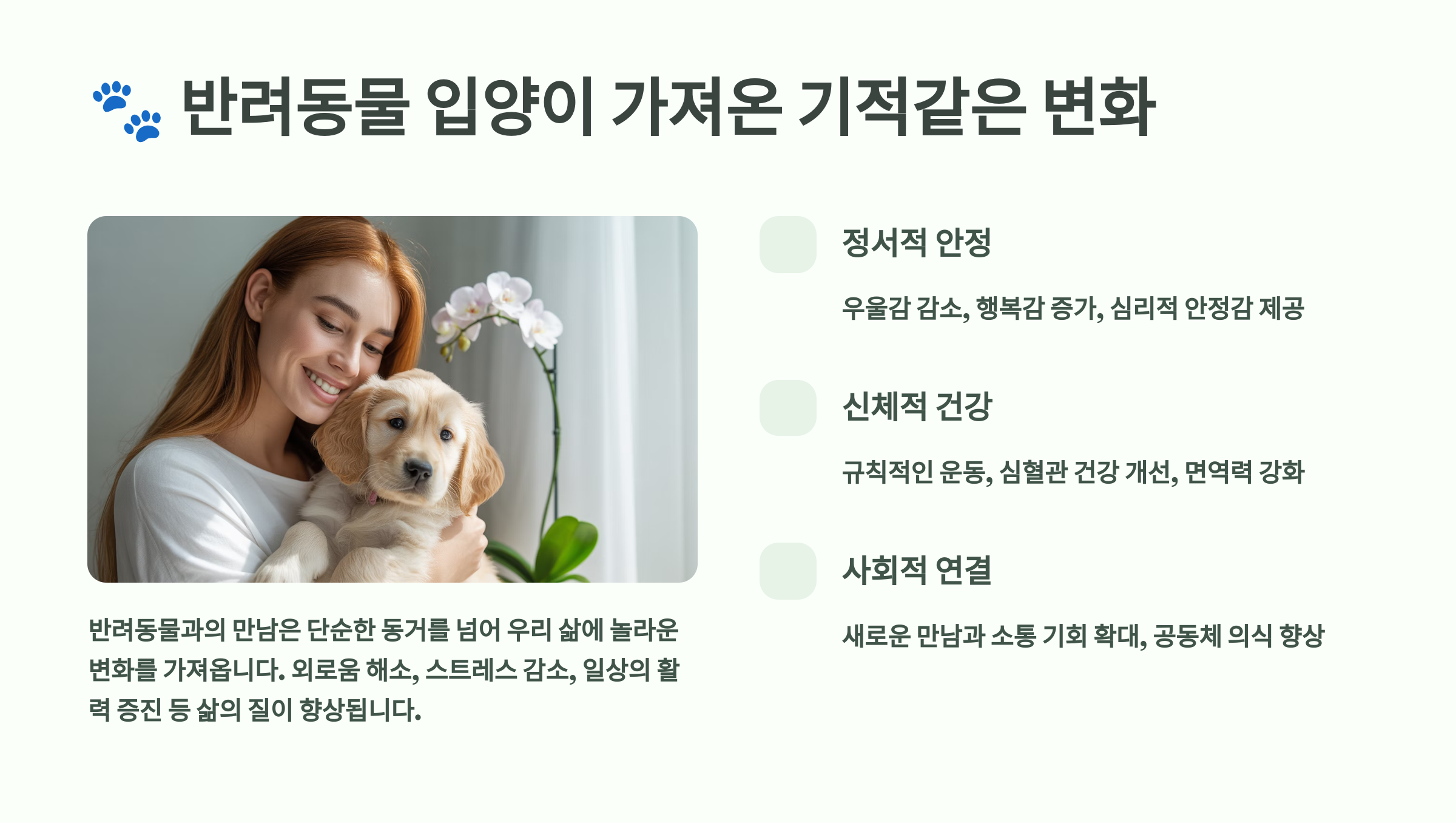 🐾 반려동물 입양이 가져온 기적같은 변화

반려동물과의 만남은 단순한 동거를 넘어 우리 삶에 놀라운 변화를 가져옵니다. 외로움 해소, 스트레스 감소, 일상의 활력 증진 등 삶의 질이 향상됩니다.

정서적 안정

우울감 감소, 행복감 증가, 심리적 안정감 제공

신체적 건강

규칙적인 운동, 심혈관 건강 개선, 면역력 강화

사회적 연결

새로운 만남과 소통 기회 확대, 공동체 의식 향상